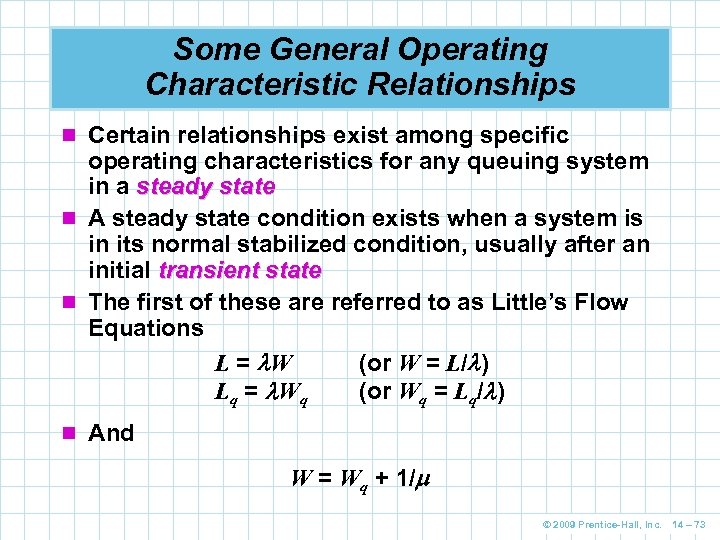 Some General Operating Characteristic Relationships

Certain relationships exist among specific operating characteristics for any queuing system in a steady state

A steady state condition exists when a system is in its normal stabilized condition, usually after an initial transient state

The first of these are referred to as Little's Flow Equations

$L = \lambda W$ (or $W = L/\lambda$)
$L_q = \lambda W_q$ (or $W_q = L_q/\lambda$)

And

$W = W_q + 1/\mu$

© 2009 Prentice-Hall, Inc. 14 – 73